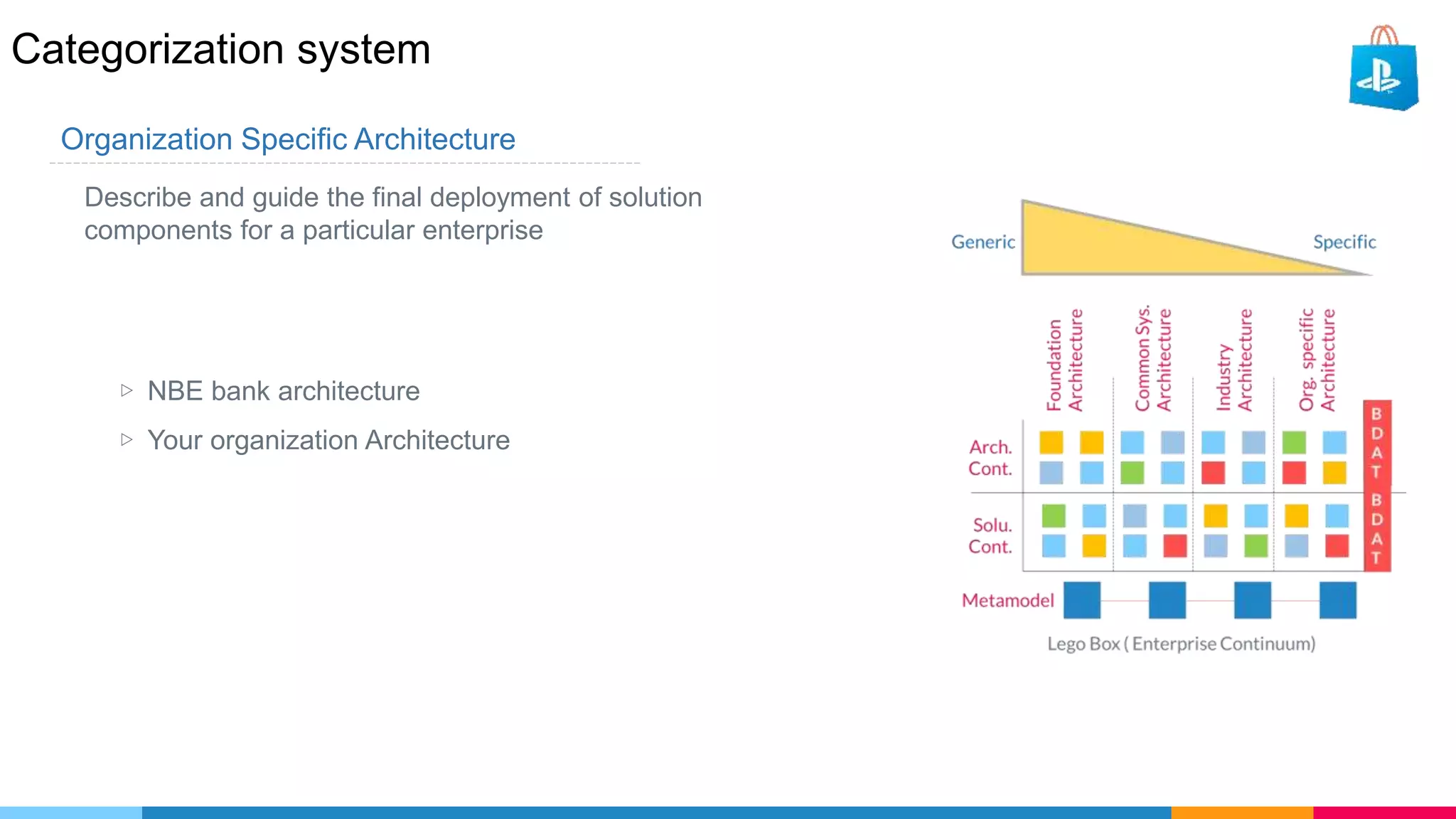 Categorization system

Organization Specific Architecture

Describe and guide the final deployment of solution components for a particular enterprise

▷ NBE bank architecture

▷ Your organization Architecture

Generic

Specific

Foundation Architecture

Common Sys. Architecture

Industry Architecture

Org. specific Architecture

Arch. Cont.

Solu. Cont.

B D A T

B D A T

Metamodel

Lego Box ( Enterprise Continuum)